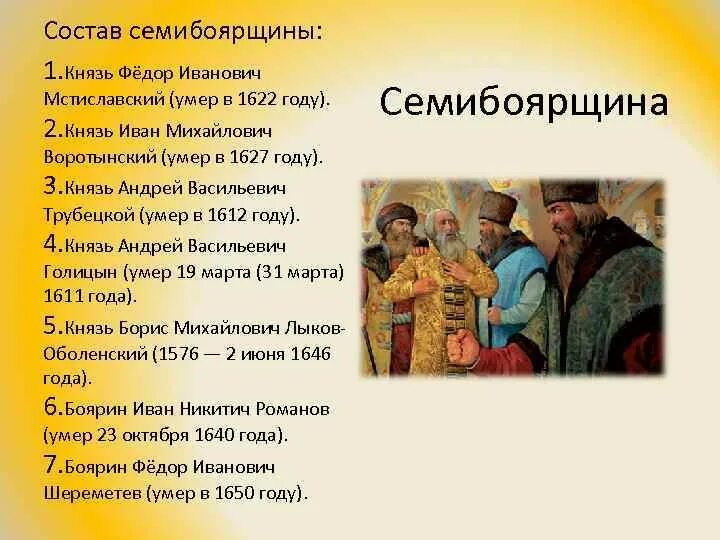 Состав семибоярщины:

1.Князь Фёдор Иванович Мстиславский (умер в 1622 году).

2.Князь Иван Михайлович Воротынский (умер в 1627 году).

3.Князь Андрей Васильевич Трубецкой (умер в 1612 году).

4.Князь Андрей Васильевич Голицын (умер 19 марта (31 марта) 1611 года).

5.Князь Борис Михайлович Лыков-Оболенский (1576 — 2 июня 1646 года).

6.Боярин Иван Никитич Романов (умер 23 октября 1640 года).

7.Боярин Фёдор Иванович Шереметев (умер в 1650 году).

Семибоярщина